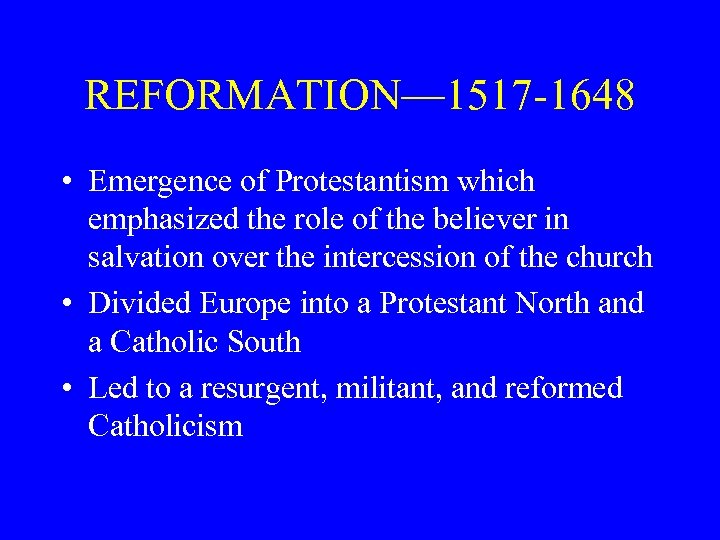 REFORMATION—1517-1648

• Emergence of Protestantism which emphasized the role of the believer in salvation over the intercession of the church

• Divided Europe into a Protestant North and a Catholic South

• Led to a resurgent, militant, and reformed Catholicism